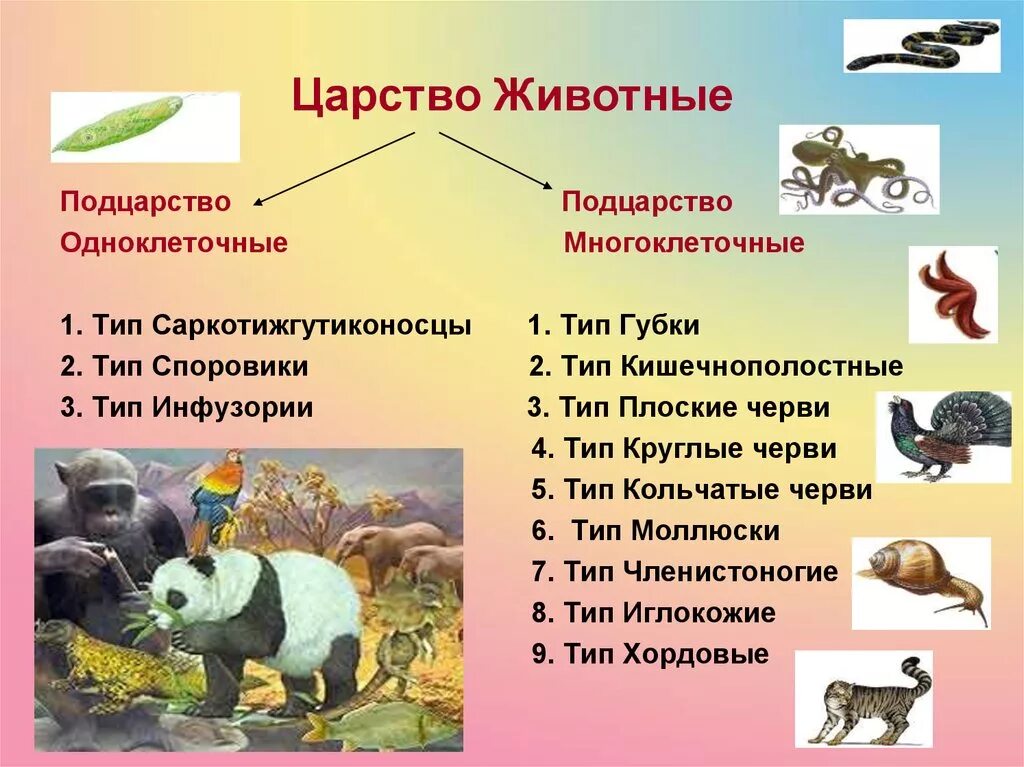 Царство Животные

Подцарство Одноклеточные

1. Тип Саркотижгутиконосцы
2. Тип Споровики
3. Тип Инфузории

Подцарство Многоклеточные

1. Тип Губки
2. Тип Кишечнополостные
3. Тип Плоские черви
4. Тип Круглые черви
5. Тип Кольчатые черви
6. Тип Моллюски
7. Тип Членистоногие
8. Тип Иглокожие
9. Тип Хордовые